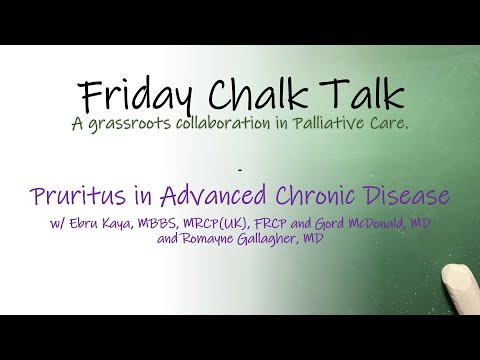 Friday Chalk Talk
A grassroots collaboration in Palliative Care.

-

Pruritus in Advanced Chronic Disease
w/ Ebru Kaya, MBBS, MRCP(UK), FRCP and Gord McDonald, MD and Romayne Gallagher, MD